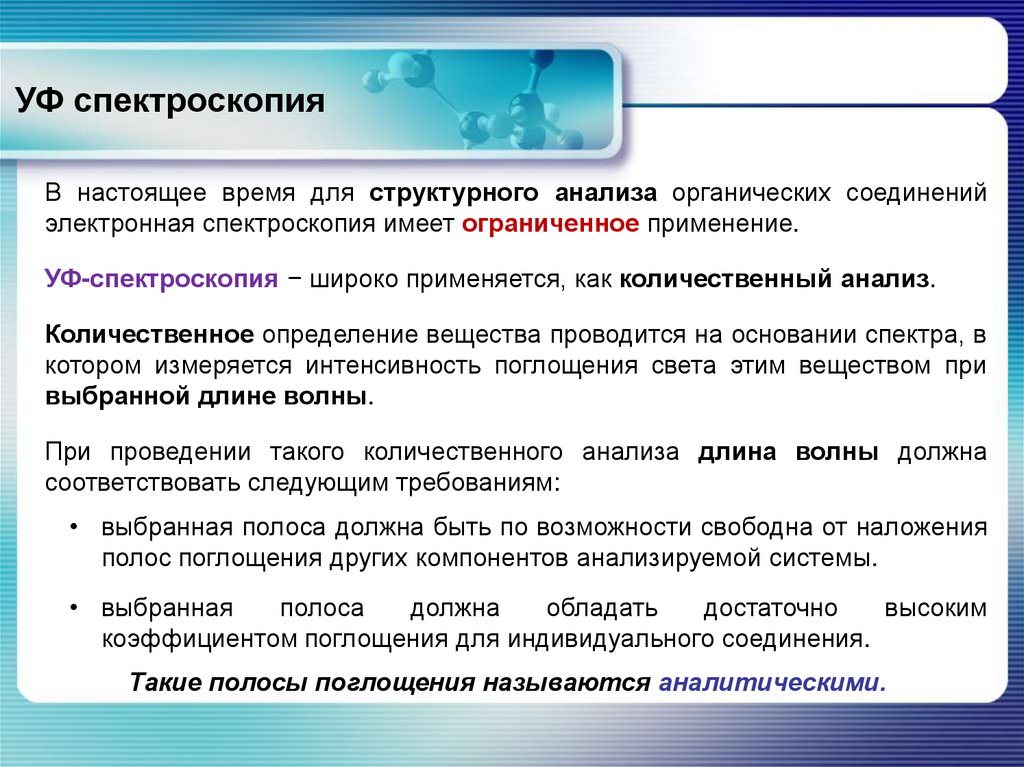 УФ спектроскопия

В настоящее время для структурного анализа органических соединений электронная спектроскопия имеет ограниченное применение.

УФ-спектроскопия − широко применяется, как количественный анализ.

Количественное определение вещества проводится на основании спектра, в котором измеряется интенсивность поглощения света этим веществом при выбранной длине волны.

При проведении такого количественного анализа длина волны должна соответствовать следующим требованиям:

• выбранная полоса должна быть по возможности свободна от наложения полос поглощения других компонентов анализируемой системы.

• выбранная полоса должна обладать достаточно высоким коэффициентом поглощения для индивидуального соединения.

Такие полосы поглощения называются аналитическими.